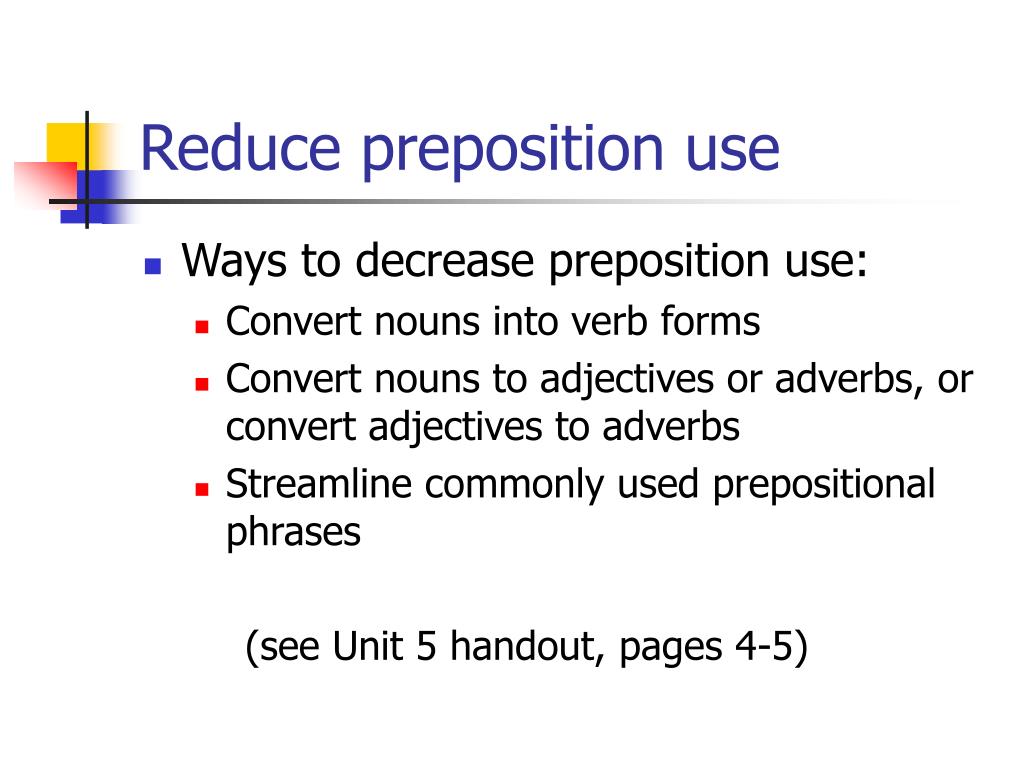 Reduce preposition use

- Ways to decrease preposition use:
  - Convert nouns into verb forms
  - Convert nouns to adjectives or adverbs, or convert adjectives to adverbs
  - Streamline commonly used prepositional phrases

(see Unit 5 handout, pages 4-5)